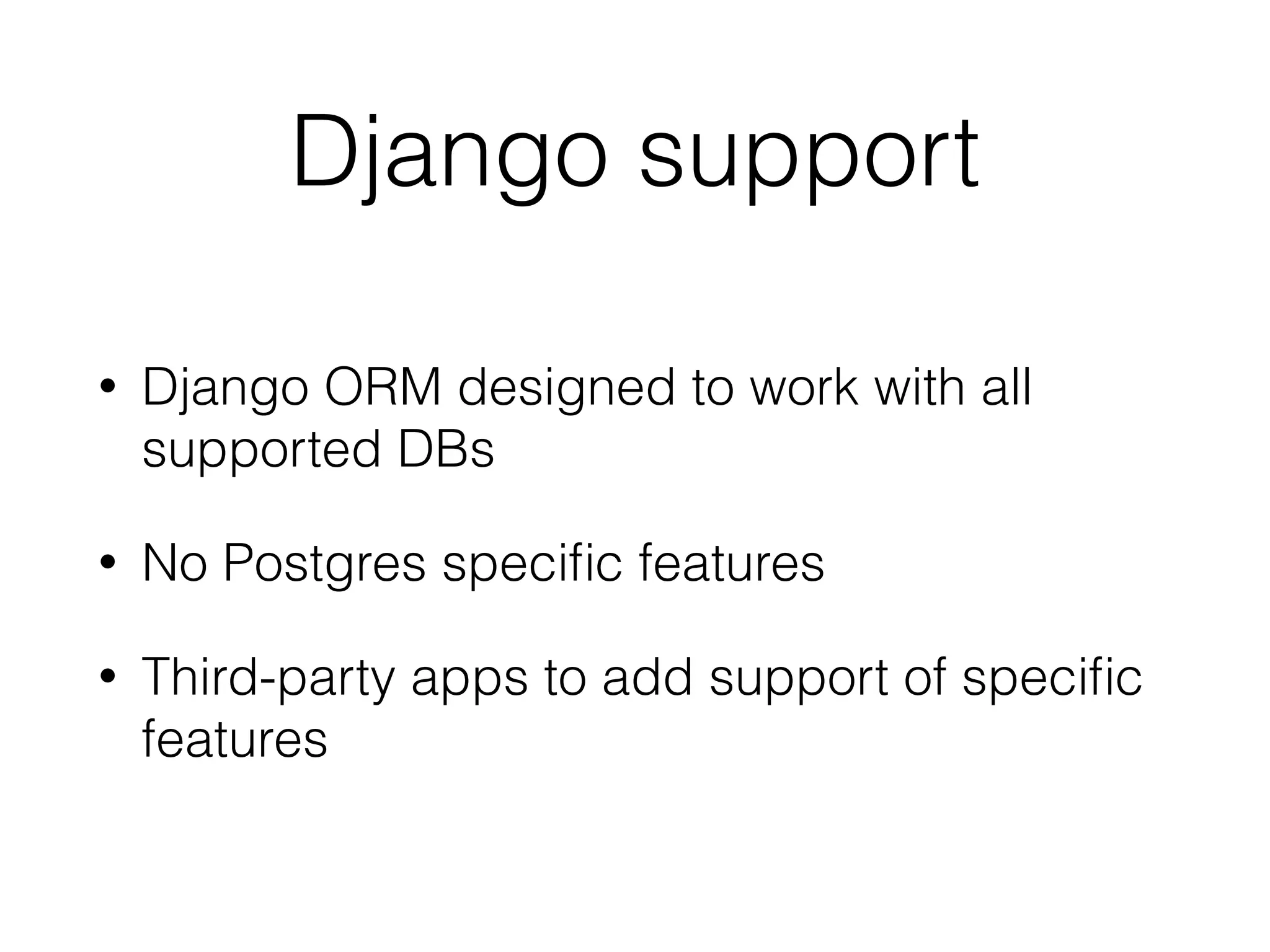 Django support

• Django ORM designed to work with all supported DBs

• No Postgres specific features

• Third-party apps to add support of specific features